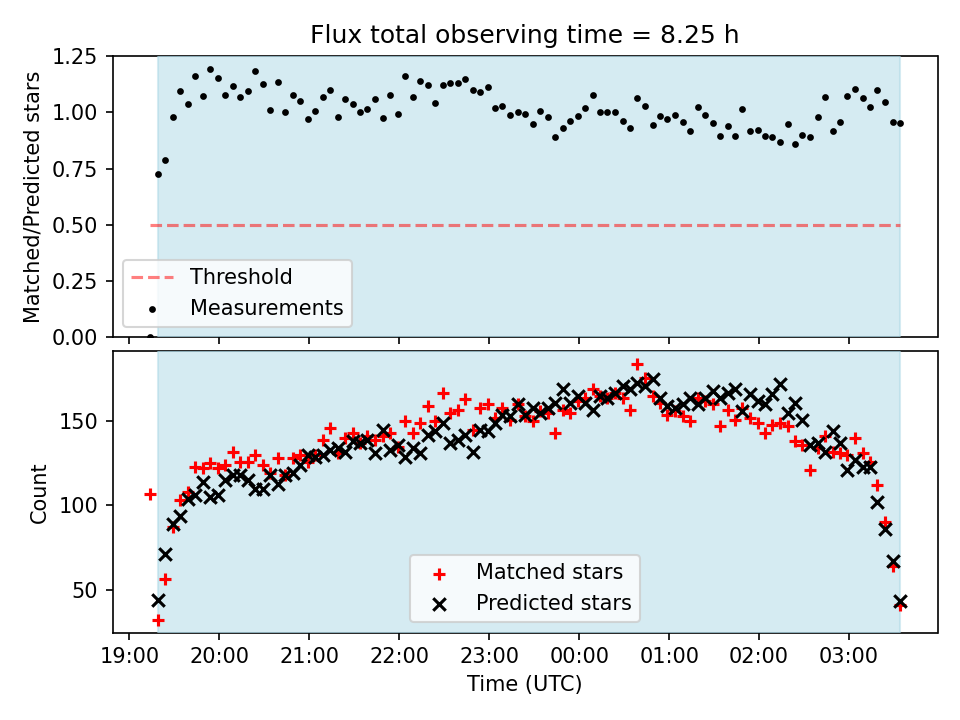 Flux total observing time = 8.25 h

Matched/Predicted stars

1.25
1.00
0.75
0.50
0.25
0.00

Threshold
Measurements

Count

150
100
50

Matched stars
Predicted stars

19:00 20:00 21:00 22:00 23:00 00:00 01:00 02:00 03:00

Time (UTC)